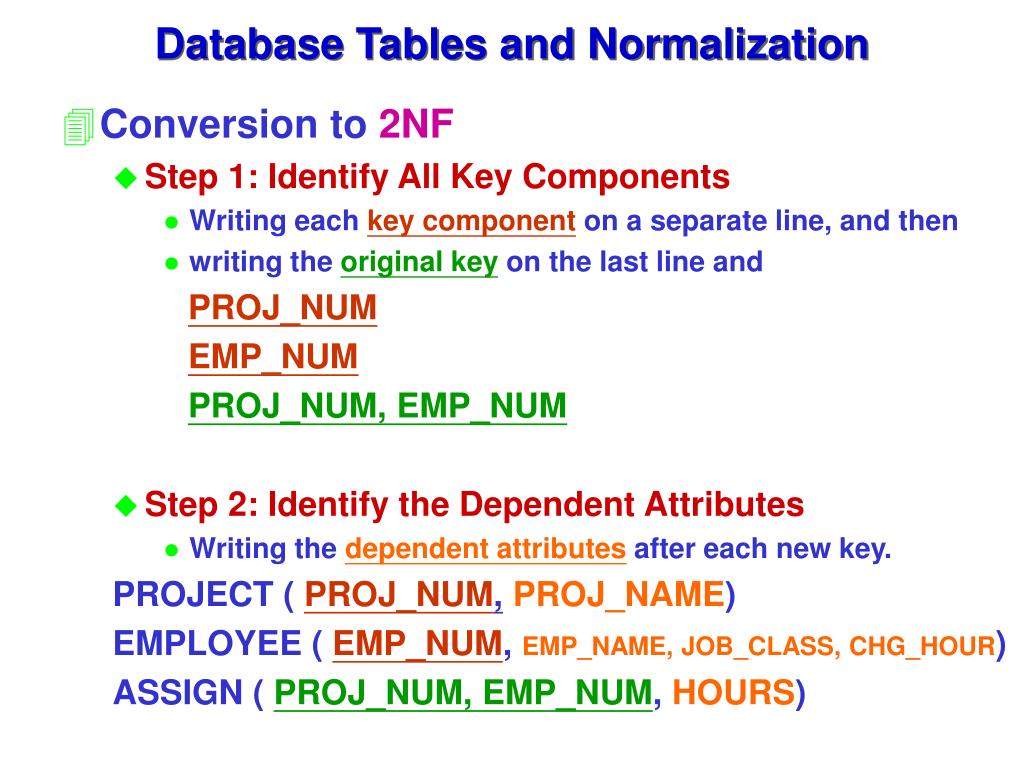 Database Tables and Normalization

Conversion to 2NF

Step 1: Identify All Key Components

Writing each key component on a separate line, and then

writing the original key on the last line and

PROJ_NUM

EMP_NUM

PROJ_NUM, EMP_NUM

Step 2: Identify the Dependent Attributes

Writing the dependent attributes after each new key.

PROJECT ( PROJ_NUM, PROJ_NAME)

EMPLOYEE ( EMP_NUM, EMP_NAME, JOB_CLASS, CHG_HOUR)

ASSIGN ( PROJ_NUM, EMP_NUM, HOURS)